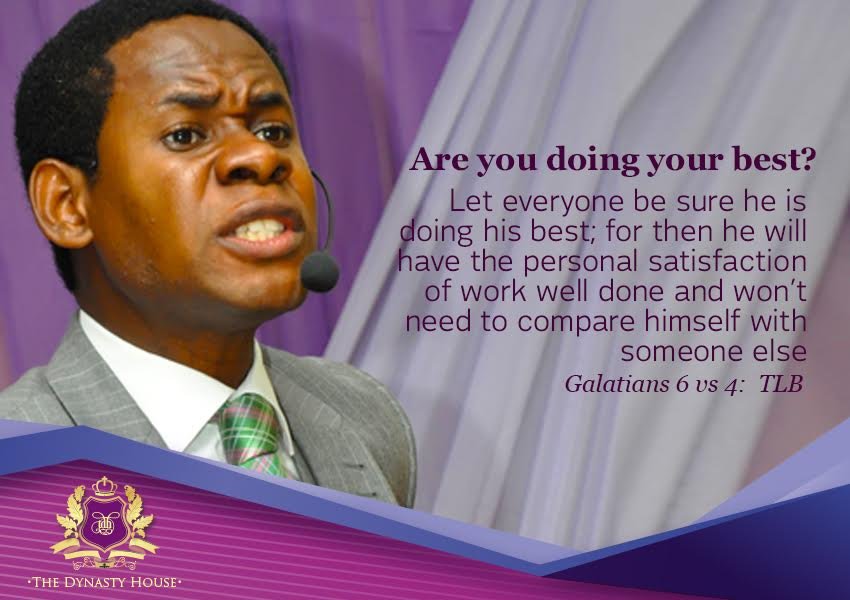 Are you doing your best?

Let everyone be sure he is doing his best; for then he will have the personal satisfaction of work well done and won't need to compare himself with someone else

Galatians 6 vs 4: TLB

·THE DYNASTY HOUSE·